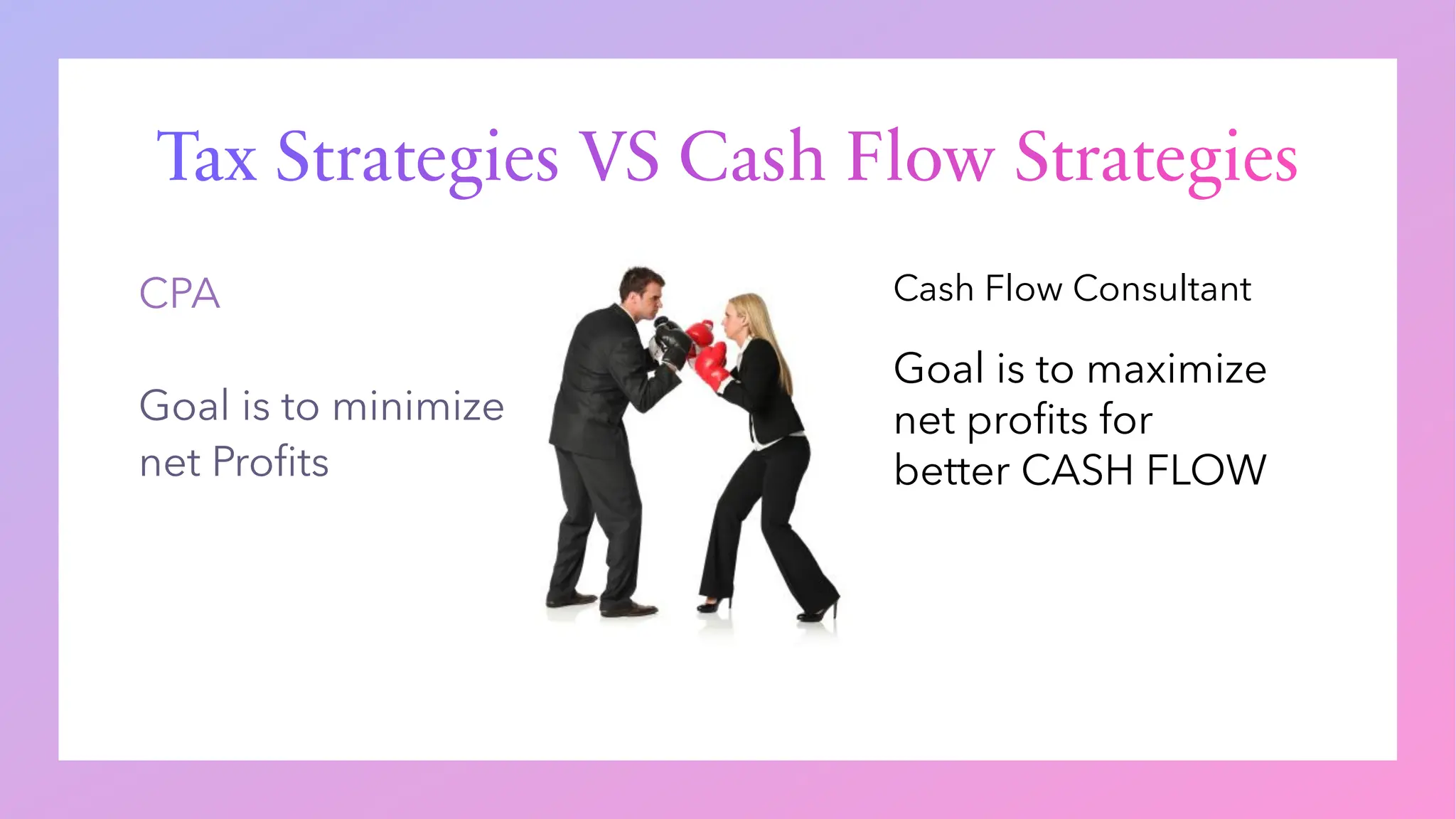 Tax Strategies VS Cash Flow Strategies

CPA

Goal is to minimize net Profits

Cash Flow Consultant

Goal is to maximize net profits for better CASH FLOW